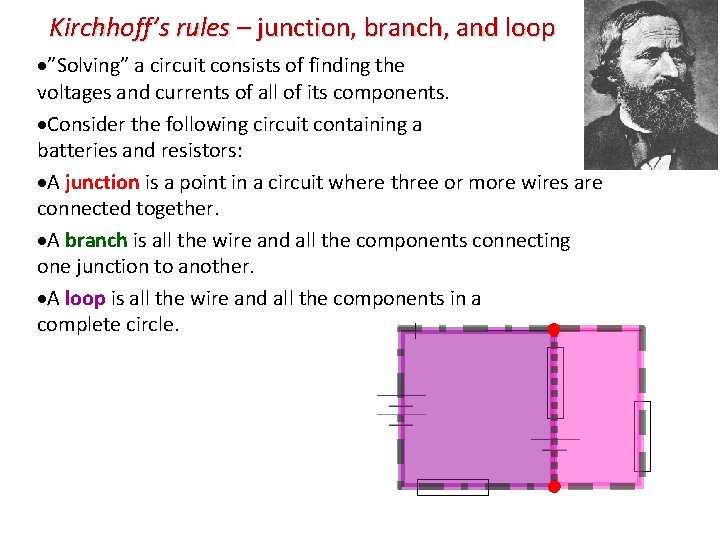 Kirchhoff's rules – junction, branch, and loop

•"Solving" a circuit consists of finding the voltages and currents of all of its components.

•Consider the following circuit containing a batteries and resistors:

•A junction is a point in a circuit where three or more wires are connected together.

•A branch is all the wire and all the components connecting one junction to another.

•A loop is all the wire and all the components in a complete circle.